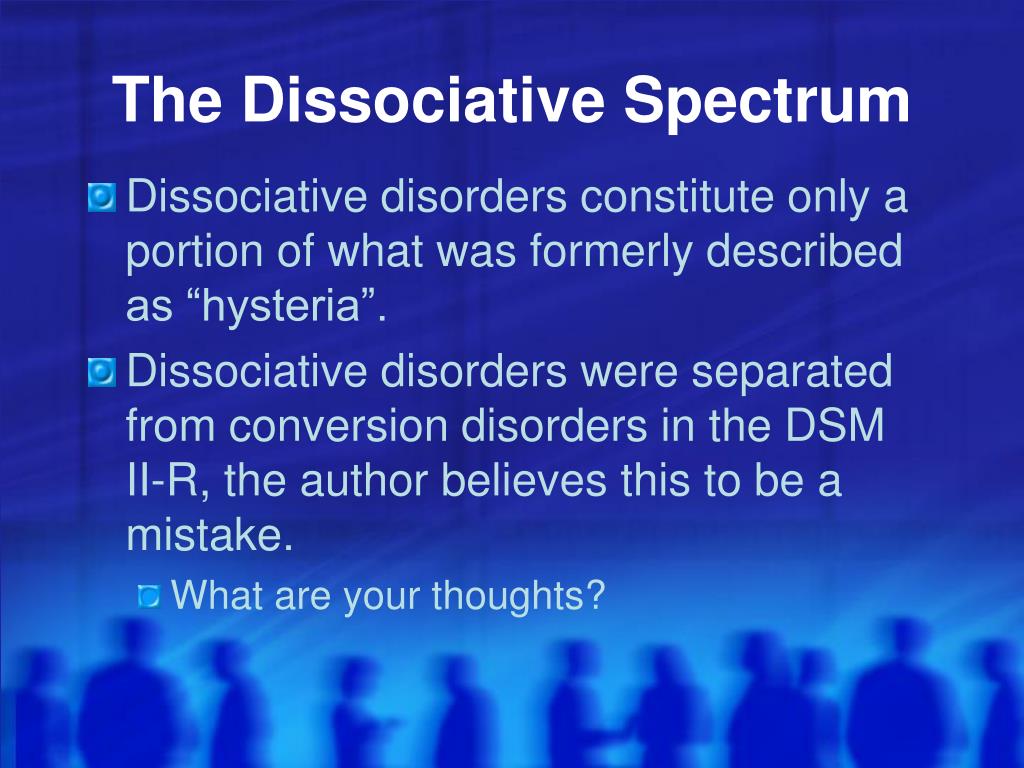 The Dissociative Spectrum

Dissociative disorders constitute only a portion of what was formerly described as “hysteria”.

Dissociative disorders were separated from conversion disorders in the DSM II-R, the author believes this to be a mistake.

What are your thoughts?